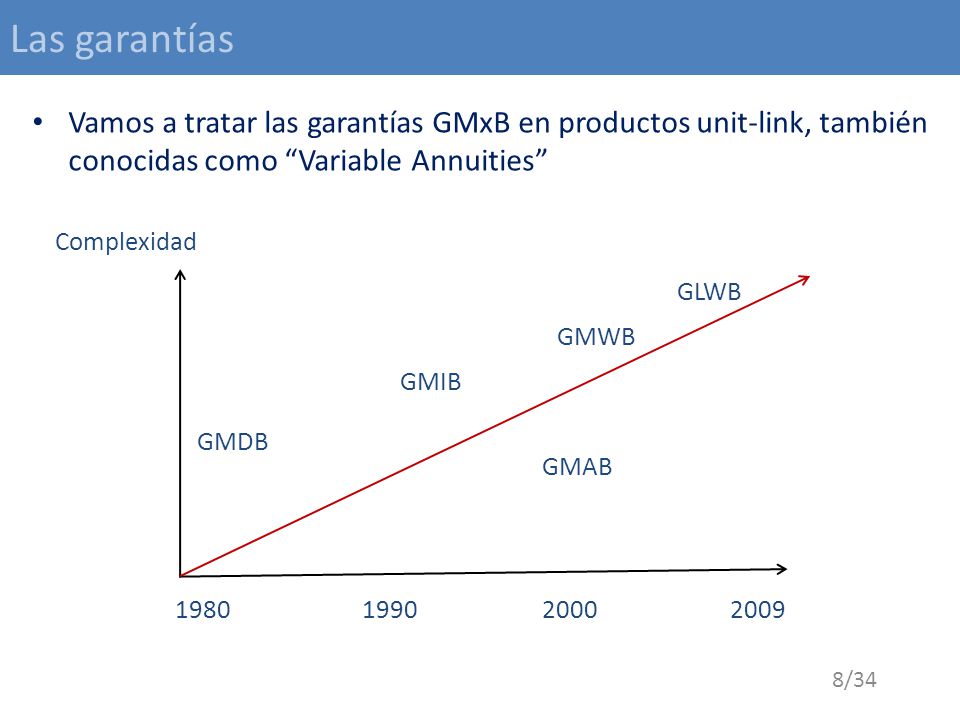 Las garantías

• Vamos a tratar las garantías GMxB en productos unit-link, también conocidas como “Variable Annuities”

Complexidad

GLWB

GMWB

GMIB

GMDB

GMAB

1980 1990 2000 2009

8/34